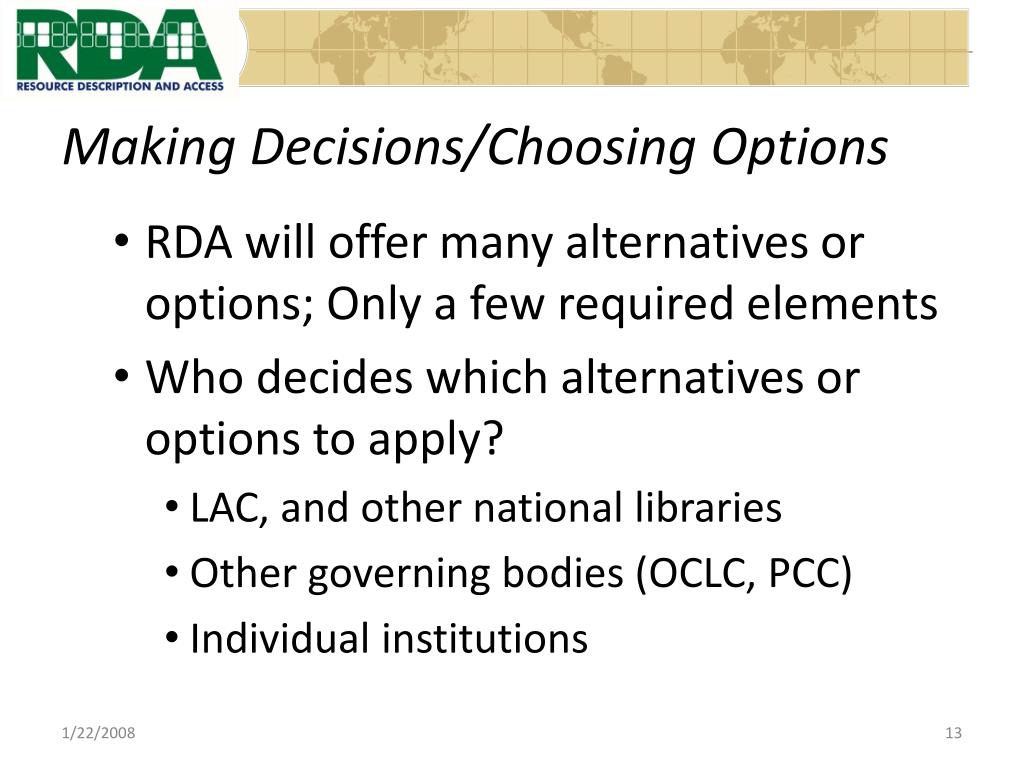 RDA
RESOURCE DESCRIPTION AND ACCESS

Making Decisions/Choosing Options

• RDA will offer many alternatives or options; Only a few required elements
• Who decides which alternatives or options to apply?
• LAC, and other national libraries
• Other governing bodies (OCLC, PCC)
• Individual institutions

1/22/2008

13